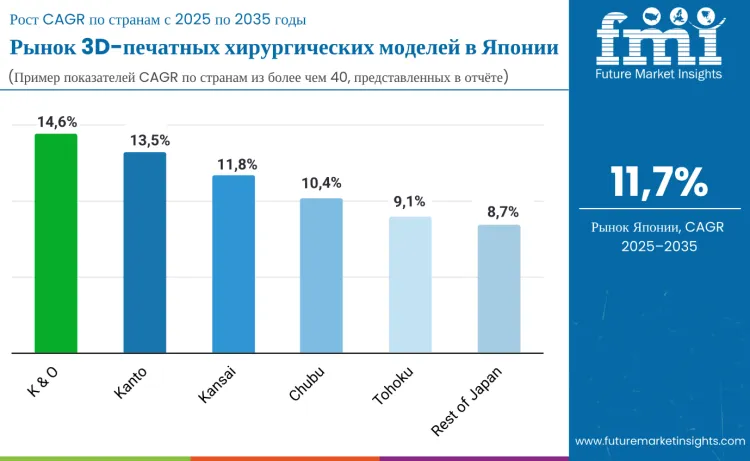 Рост CAGR по странам с 2025 по 2035 годы

Рынок 3D-печатных хирургических моделей в Японии

(Пример показателей CAGR по странам из более чем 40, представленных в отчёте)

fmi
Future Market Insights

14,6%
13,5%
11,8%
10,4%
9,1%
8,7%

K & O
Kanto
Kansai
Chubu
Tohoku
Rest of Japan

11,7%

Рынок Японии, CAGR 2025–2035

www.futuremarketinsights.com